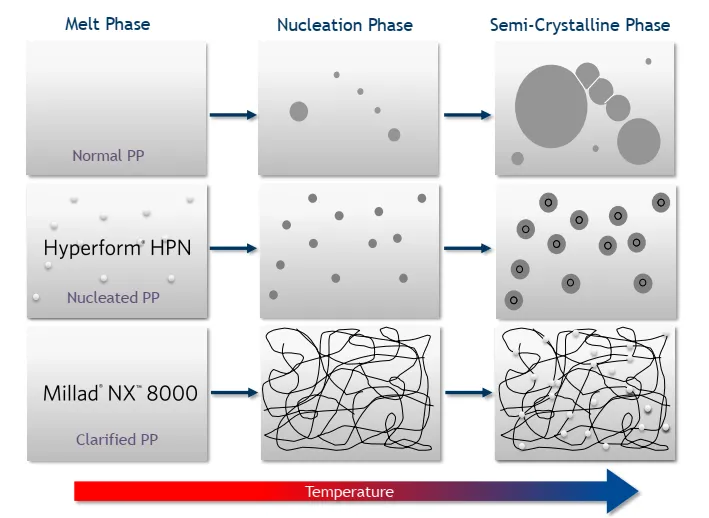 Melt Phase

Nucleation Phase

Semi-Crystalline Phase

Normal PP

Hyperform® HPN

Nucleated PP

Millad® NX™ 8000

Clarified PP

Temperature